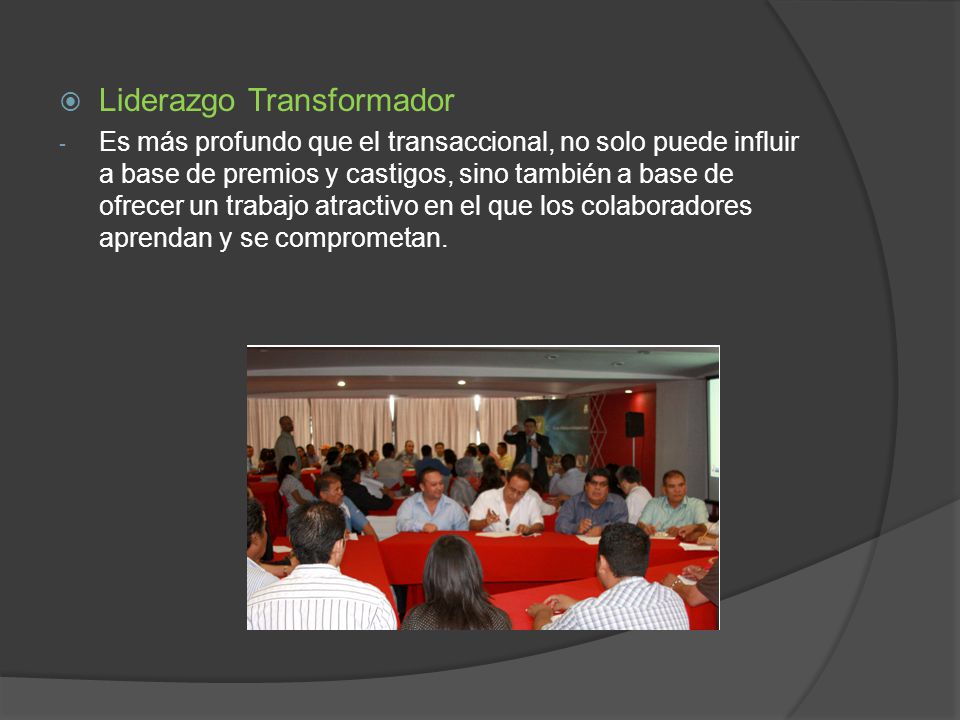 Liderazgo Transformador

- Es más profundo que el transaccional, no solo puede influir a base de premios y castigos, sino también a base de ofrecer un trabajo atractivo en el que los colaboradores aprendan y se comprometan.